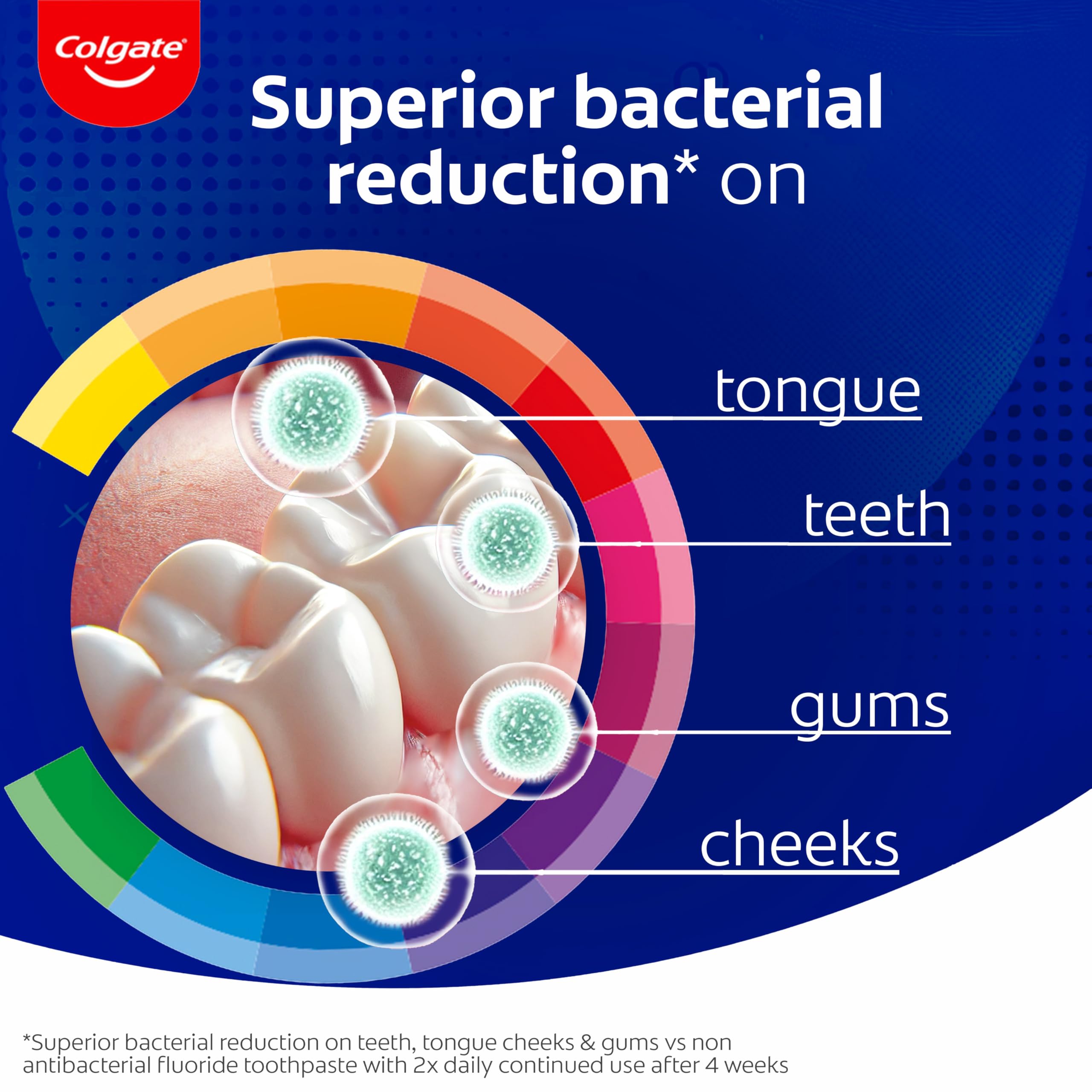 Colgate

Superior bacterial reduction* on

tongue

teeth

gums

cheeks

*Superior bacterial reduction on teeth, tongue cheeks & gums vs non antibacterial fluoride toothpaste with 2x daily continued use after 4 weeks